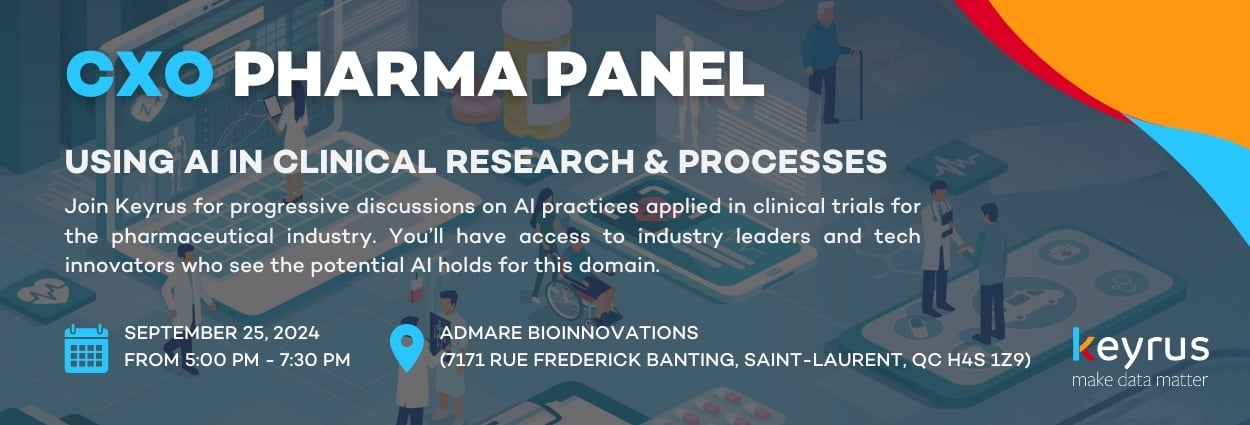 CXO PHARMA PANEL

USING AI IN CLINICAL RESEARCH & PROCESSES

Join Keyrus for progressive discussions on AI practices applied in clinical trials for the pharmaceutical industry. You'll have access to industry leaders and tech innovators who see the potential AI holds for this domain.

SEPTEMBER 25, 2024
FROM 5:00 PM - 7:30 PM

ADMARE BIOINNOVATIONS
(7171 RUE FREDERICK BANTING, SAINT-LAURENT, QC H4S 1Z9)

keyrus
make data matter